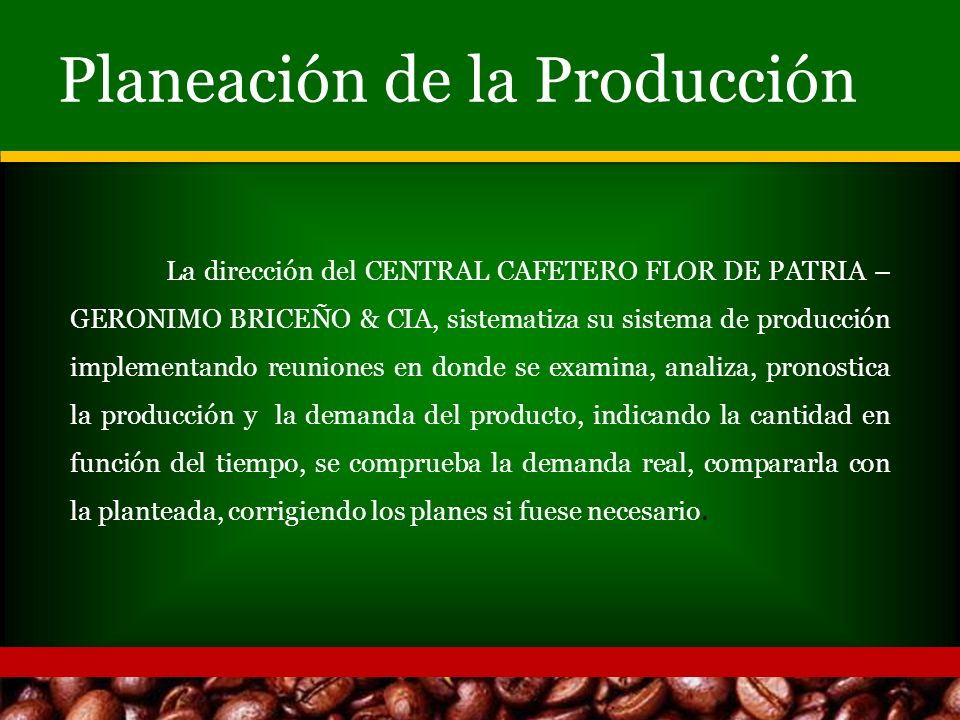 Planeación de la Producción

La dirección del CENTRAL CAFETERO FLOR DE PATRIA – GERONIMO BRICEÑO & CIA, sistematiza su sistema de producción implementando reuniones en donde se examina, analiza, pronostica la producción y la demanda del producto, indicando la cantidad en función del tiempo, se comprueba la demanda real, compararla con la planteada, corrigiendo los planes si fuese necesario.